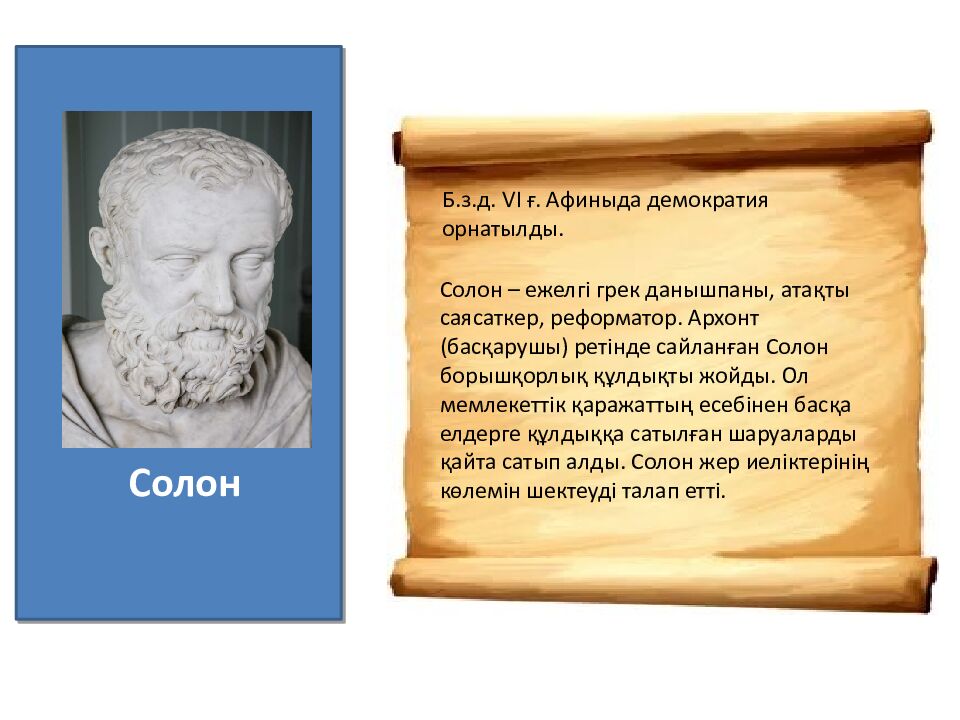 Солон

Б.з.д. VI ғ. Афиныда демократия орнатылды.

Солон – ежелгі грек данышпаны, атақты саясаткер, реформатор. Архонт (басқарушы) ретінде сайланған Солон борышқорлық құлдықты жойды. Ол мемлекеттік қаражаттың есебінен басқа елдерге құлдыққа сатылған шаруаларды қайта сатып алды. Солон жер иеліктерінің көлемін шектеуді талап етті.